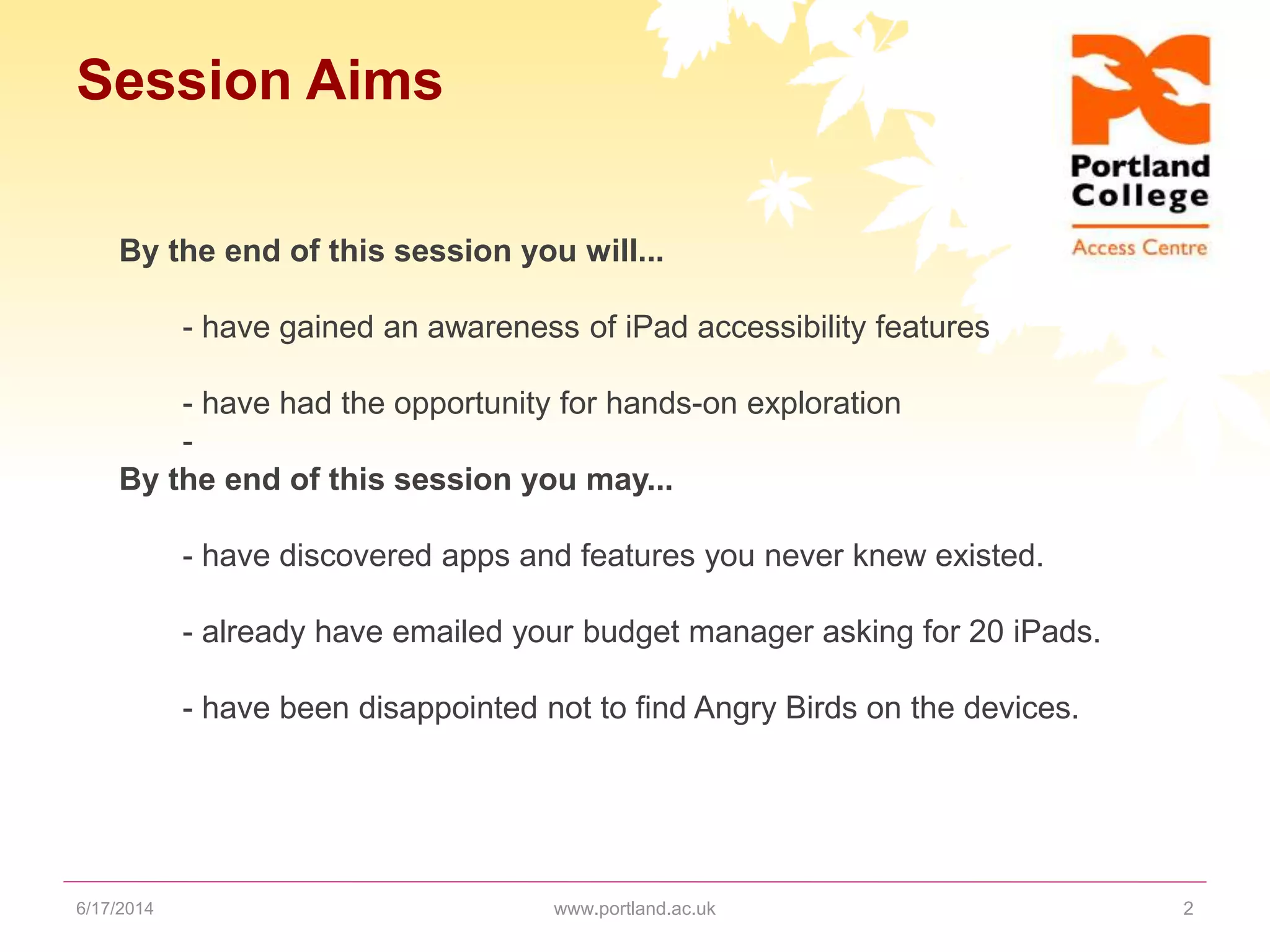 Session Aims

Portland College

Access Centre

By the end of this session you will...

- have gained an awareness of iPad accessibility features

- have had the opportunity for hands-on exploration

-

By the end of this session you may...

- have discovered apps and features you never knew existed.

- already have emailed your budget manager asking for 20 iPads.

- have been disappointed not to find Angry Birds on the devices.

6/17/2014

www.portland.ac.uk

2